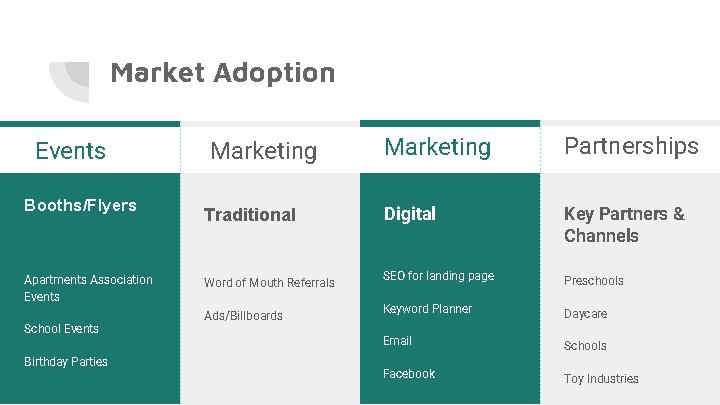 Market Adoption

Events

Booths/Flyers

Apartments Association Events

School Events

Birthday Parties

Marketing

Traditional

Word of Mouth Referrals

Ads/Billboards

Marketing

Digital

SEO for landing page

Keyword Planner

Email

Facebook

Partnerships

Key Partners & Channels

Preschools

Daycare

Schools

Toy Industries